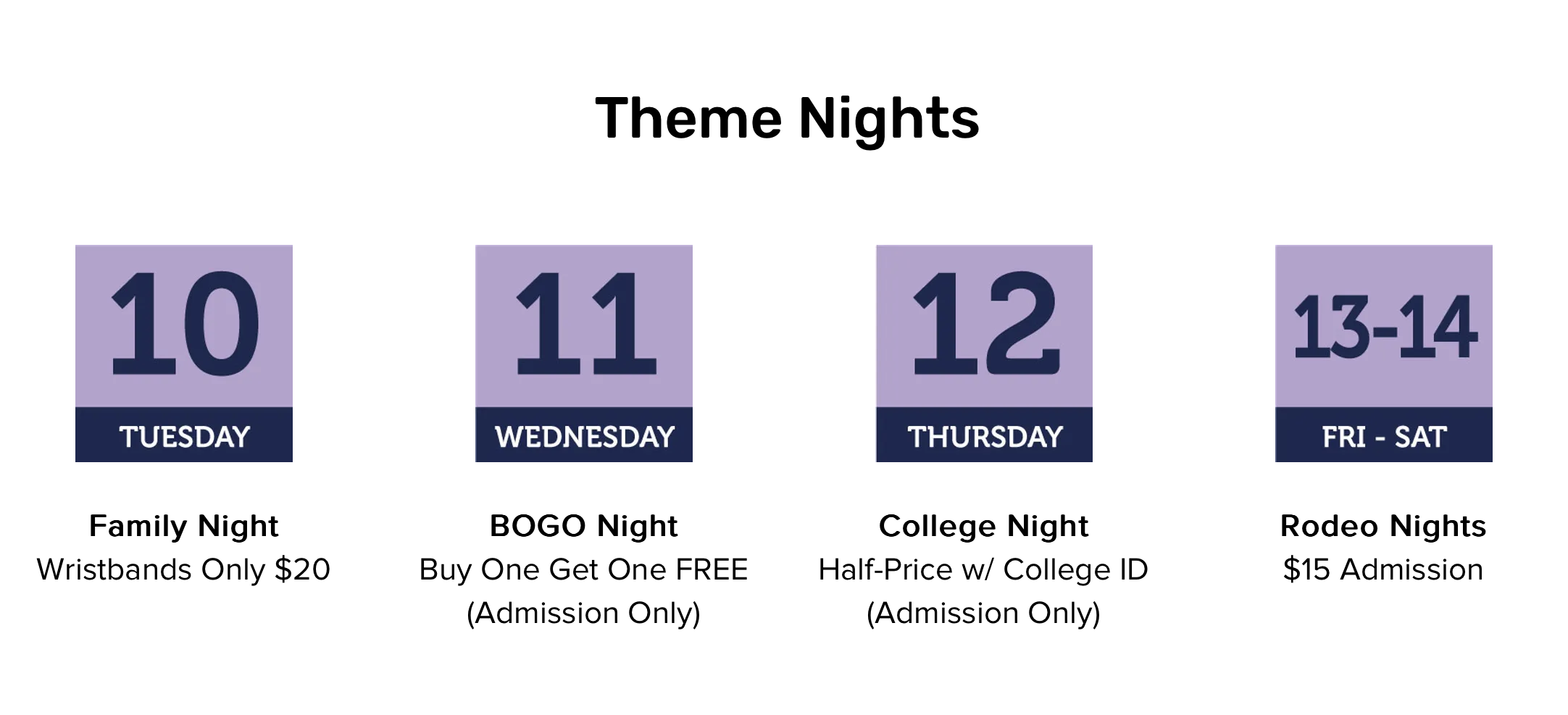 Theme Nights

10
TUESDAY

Family Night
Wristbands Only \$20

11
WEDNESDAY

BOGO Night
Buy One Get One FREE (Admission Only)

12
THURSDAY

College Night
Half-Price w/ College ID (Admission Only)

13-14
FRI - SAT

Rodeo Nights
\$15 Admission